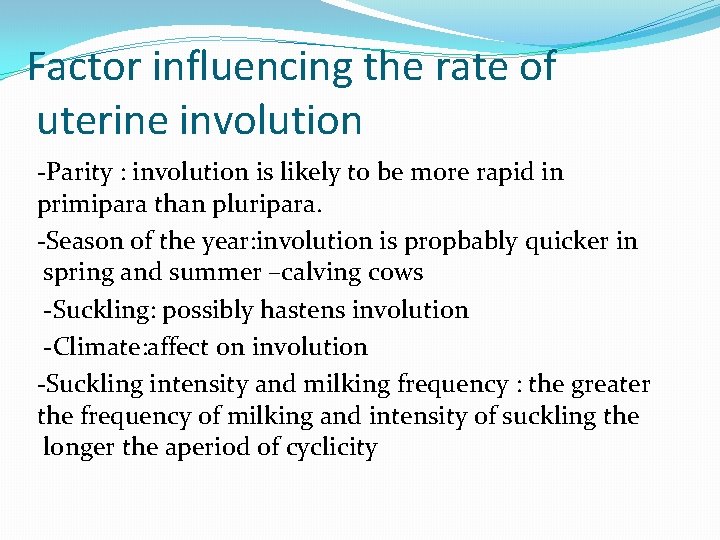 Factor influencing the rate of uterine involution

-Parity : involution is likely to be more rapid in primipara than pluripara.

-Season of the year:involution is propbably quicker in spring and summer –calving cows

-Suckling: possibly hastens involution

-Climate:affect on involution

-Suckling intensity and milking frequency : the greater the frequency of milking and intensity of suckling the longer the aperiod of cyclicity